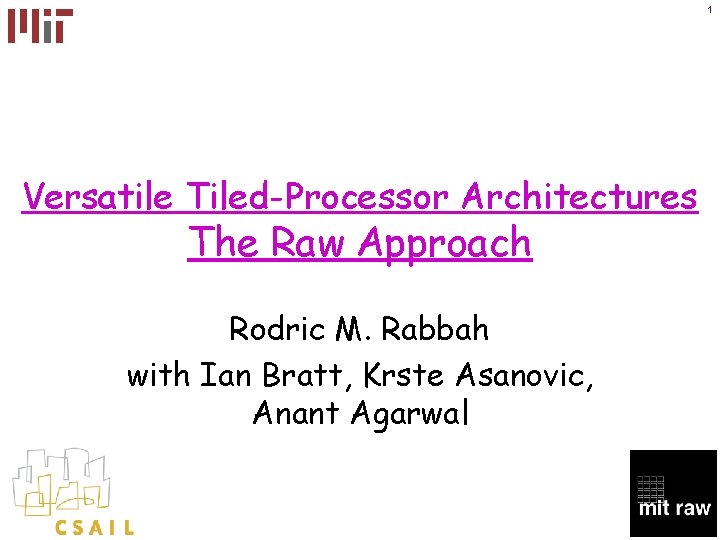 MIT

1

Versatile Tiled-Processor Architectures
The Raw Approach

Rodric M. Rabbah
with Ian Bratt, Krste Asanovic, Anant Agarwal

CSAIL

mit raw